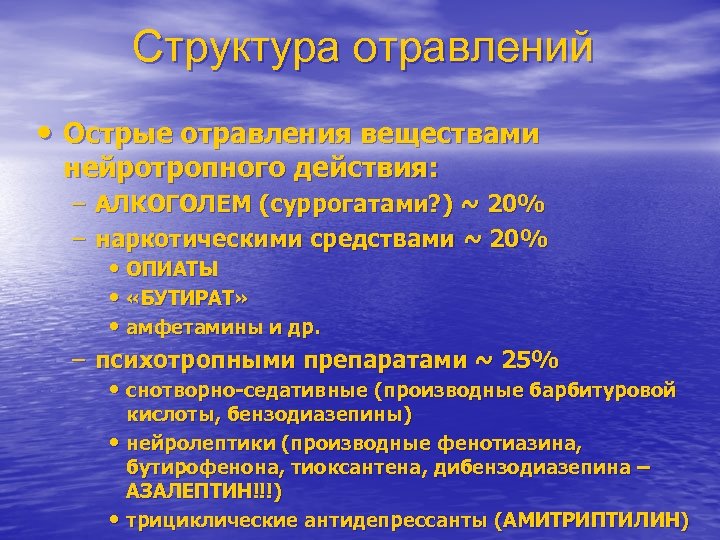 Структура отравлений

• Острые отравления веществами нейротропного действия:
– АЛКОГОЛЕМ (суррогатами?) ~ 20%
– наркотическими средствами ~ 20%
• ОПИАТЫ
• «БУТИРАТ»
• амфетамины и др.
– психотропными препаратами ~ 25%
• снотворно-седативные (производные барбитуровой кислоты, бензодиазепины)
• нейролептики (производные фенотиазина, бутирофенона, тиоксантена, дибензодиазепина – АЗАЛЕПТИН!!!)
• трициклические антидепрессанты (АМИТРИПТИЛИН)